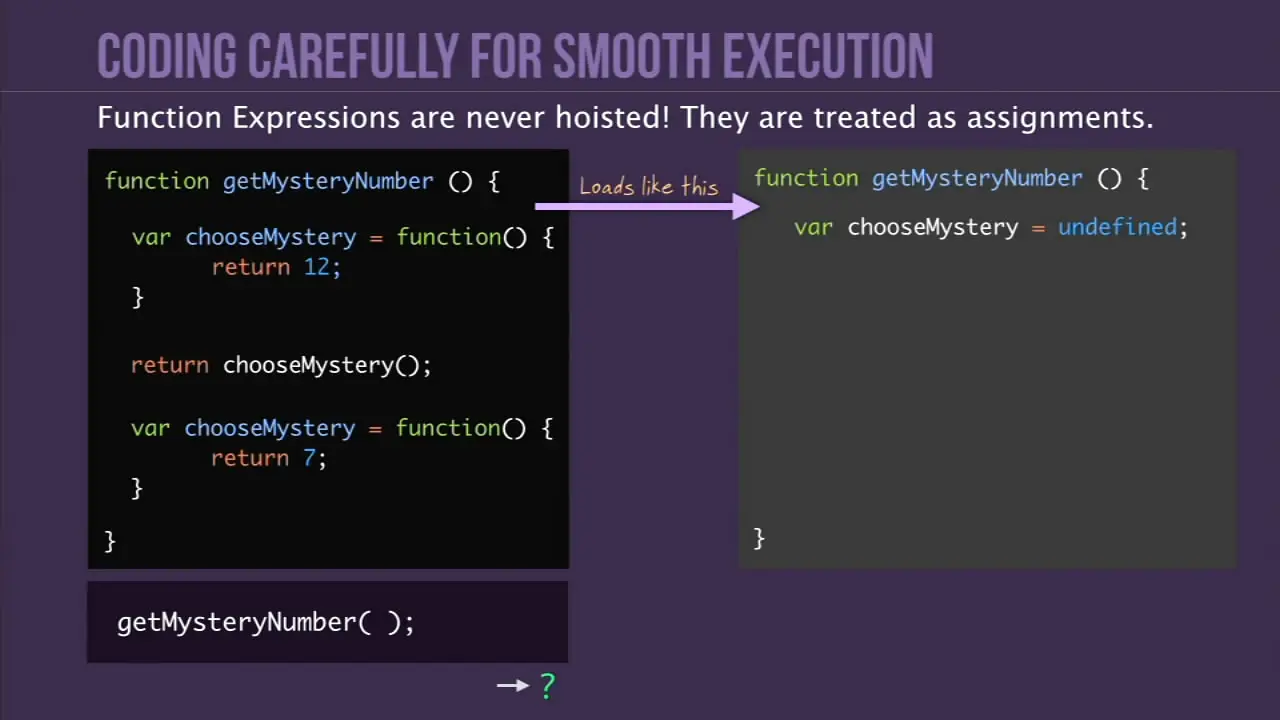 CODING CAREFULLY FOR SMOOTH EXECUTION

Function Expressions are never hoisted! They are treated as assignments.

function getMysteryNumber () {

  var chooseMystery = function() {
        return 12;
  }

  return chooseMystery();

  var chooseMystery = function() {
        return 7;
  }

}

Loads like this

function getMysteryNumber () {

    var chooseMystery = undefined;

}

getMysteryNumber( );

→ ?